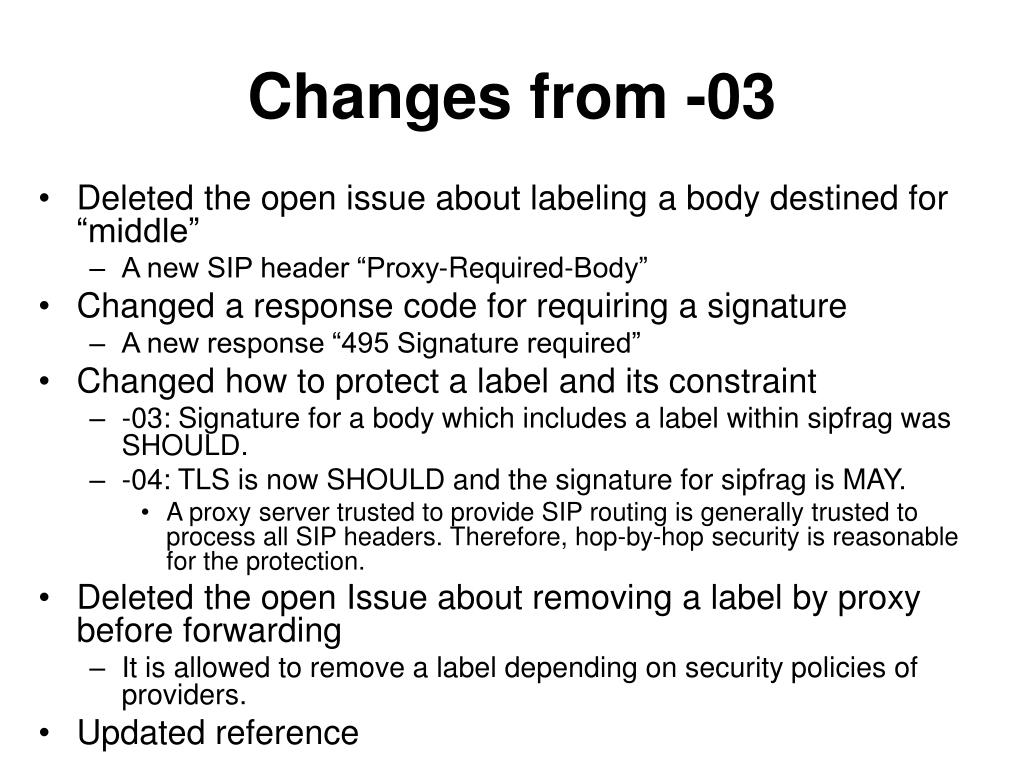 Changes from -03

• Deleted the open issue about labeling a body destined for “middle”
– A new SIP header “Proxy-Required-Body”
• Changed a response code for requiring a signature
– A new response “495 Signature required”
• Changed how to protect a label and its constraint
– -03: Signature for a body which includes a label within sipfrag was SHOULD.
– -04: TLS is now SHOULD and the signature for sipfrag is MAY.
• A proxy server trusted to provide SIP routing is generally trusted to process all SIP headers. Therefore, hop-by-hop security is reasonable for the protection.
• Deleted the open Issue about removing a label by proxy before forwarding
– It is allowed to remove a label depending on security policies of providers.
• Updated reference